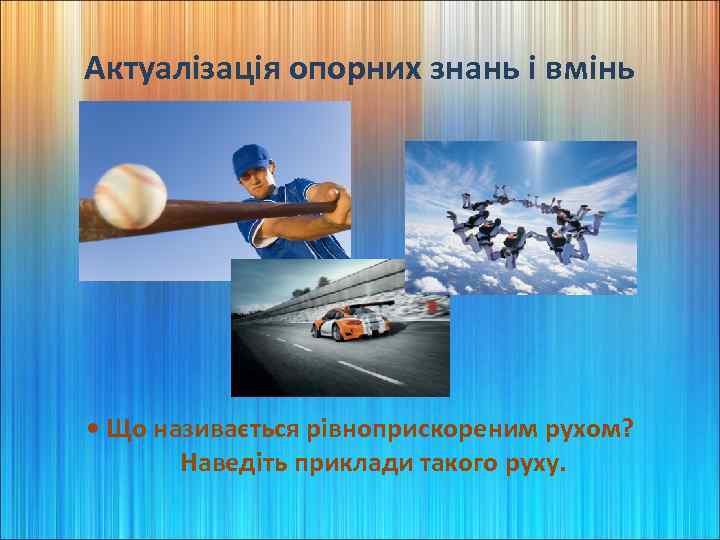 Актуалізація опорних знань і вмінь

• Що називається рівноприскореним рухом? Наведіть приклади такого руху.